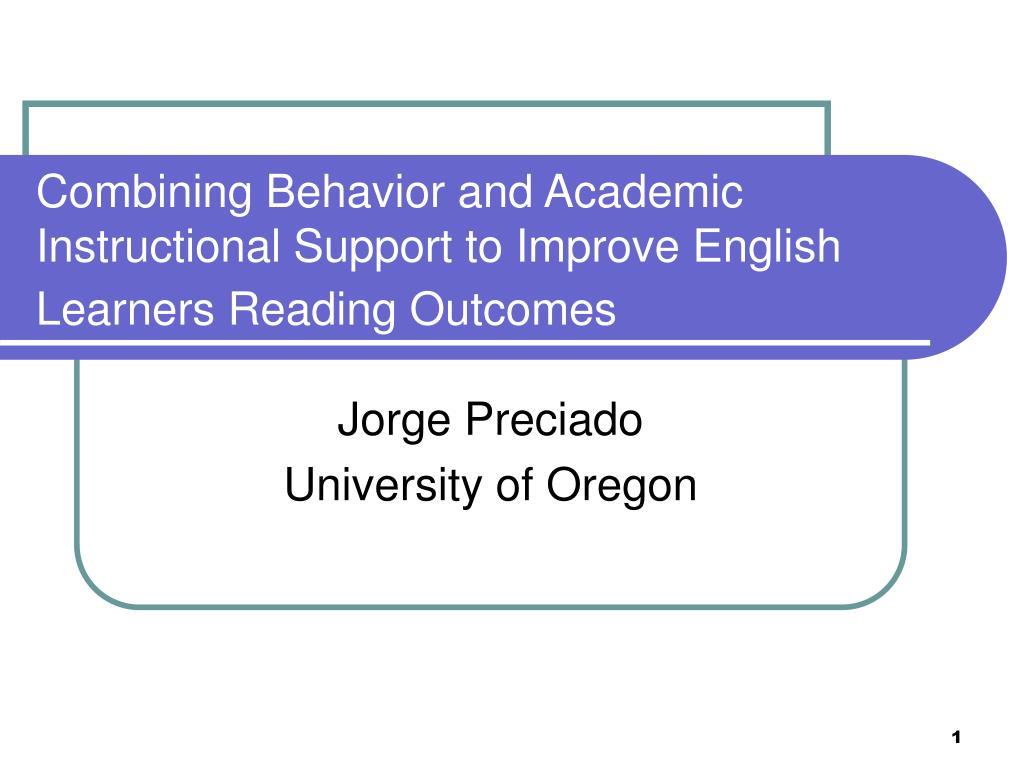 Combining Behavior and Academic Instructional Support to Improve English Learners Reading Outcomes

Jorge Preciado
University of Oregon

1